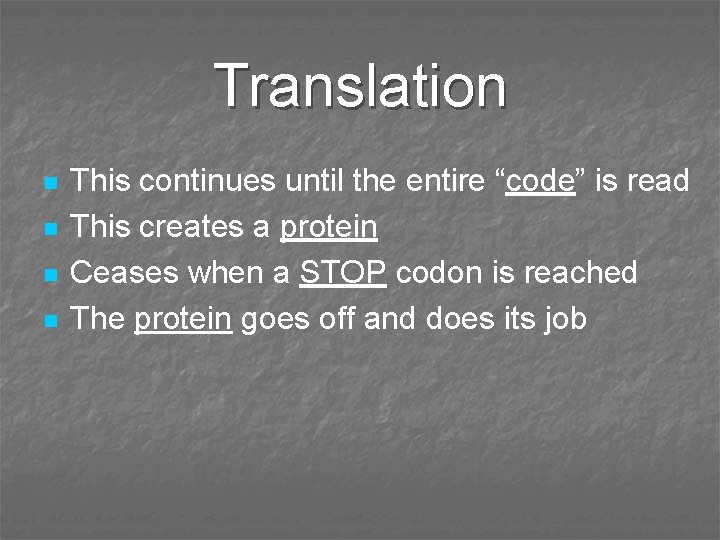 Translation

- This continues until the entire “code” is read
- This creates a protein
- Ceases when a STOP codon is reached
- The protein goes off and does its job